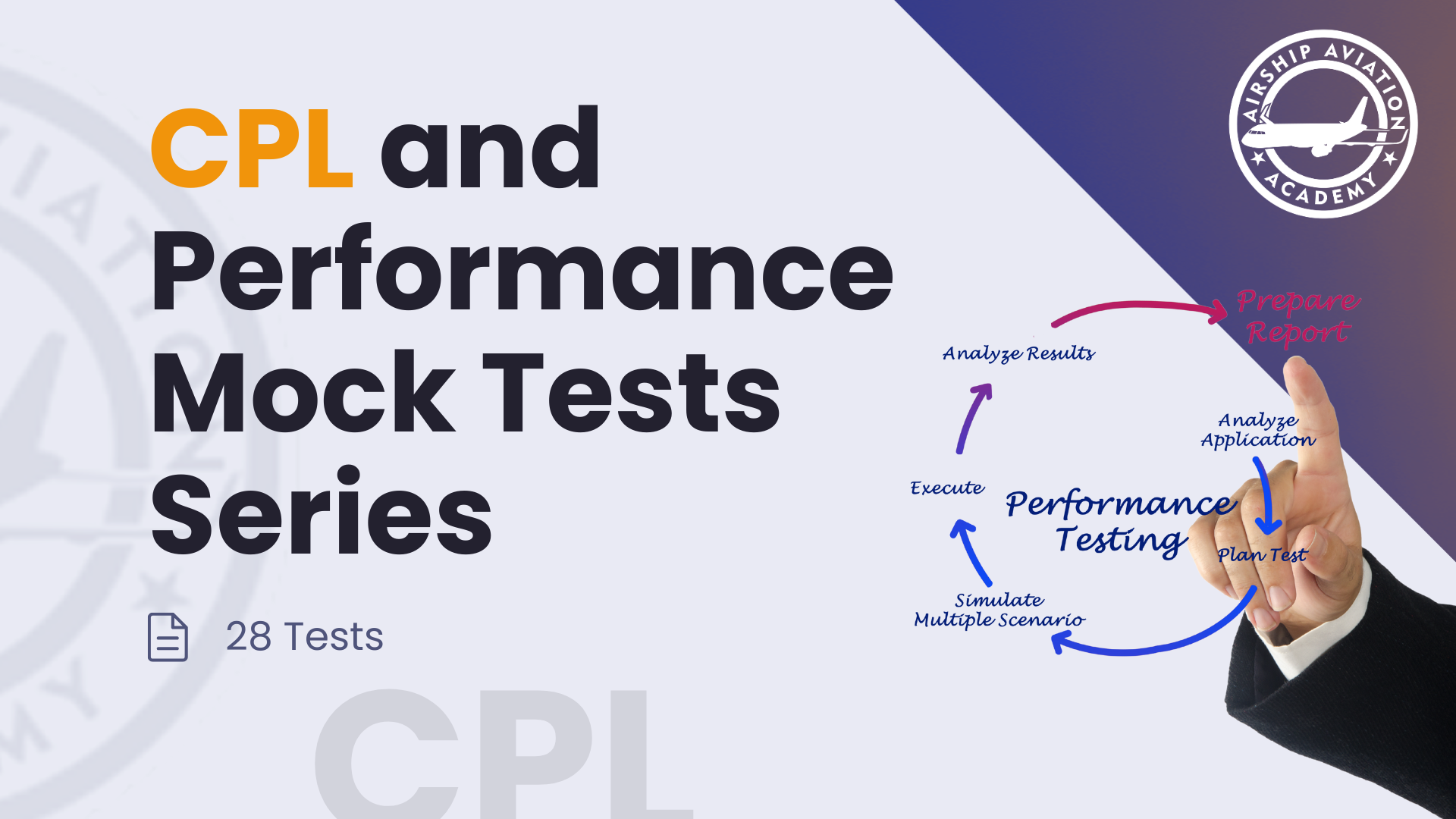 CPL and Performance Mock Tests Series

28 Tests

CPL

AIRSHIP AVIATION ACADEMY

Prepare Report

Analyze Results

Analyze Application

Execute

Performance Testing

Plan Test

Simulate Multiple Scenario